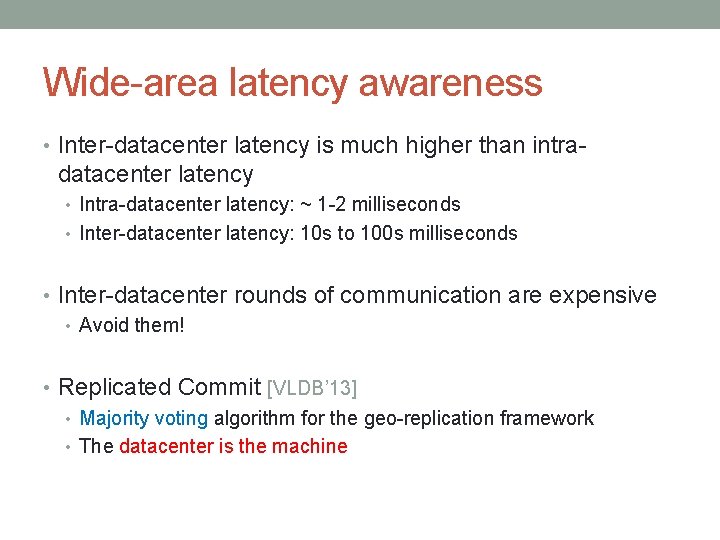 Wide-area latency awareness

• Inter-datacenter latency is much higher than intra-datacenter latency
  • Intra-datacenter latency: ~ 1-2 milliseconds
  • Inter-datacenter latency: 10s to 100s milliseconds

• Inter-datacenter rounds of communication are expensive
  • Avoid them!

• Replicated Commit [VLDB'13]
  • Majority voting algorithm for the geo-replication framework
  • The datacenter is the machine